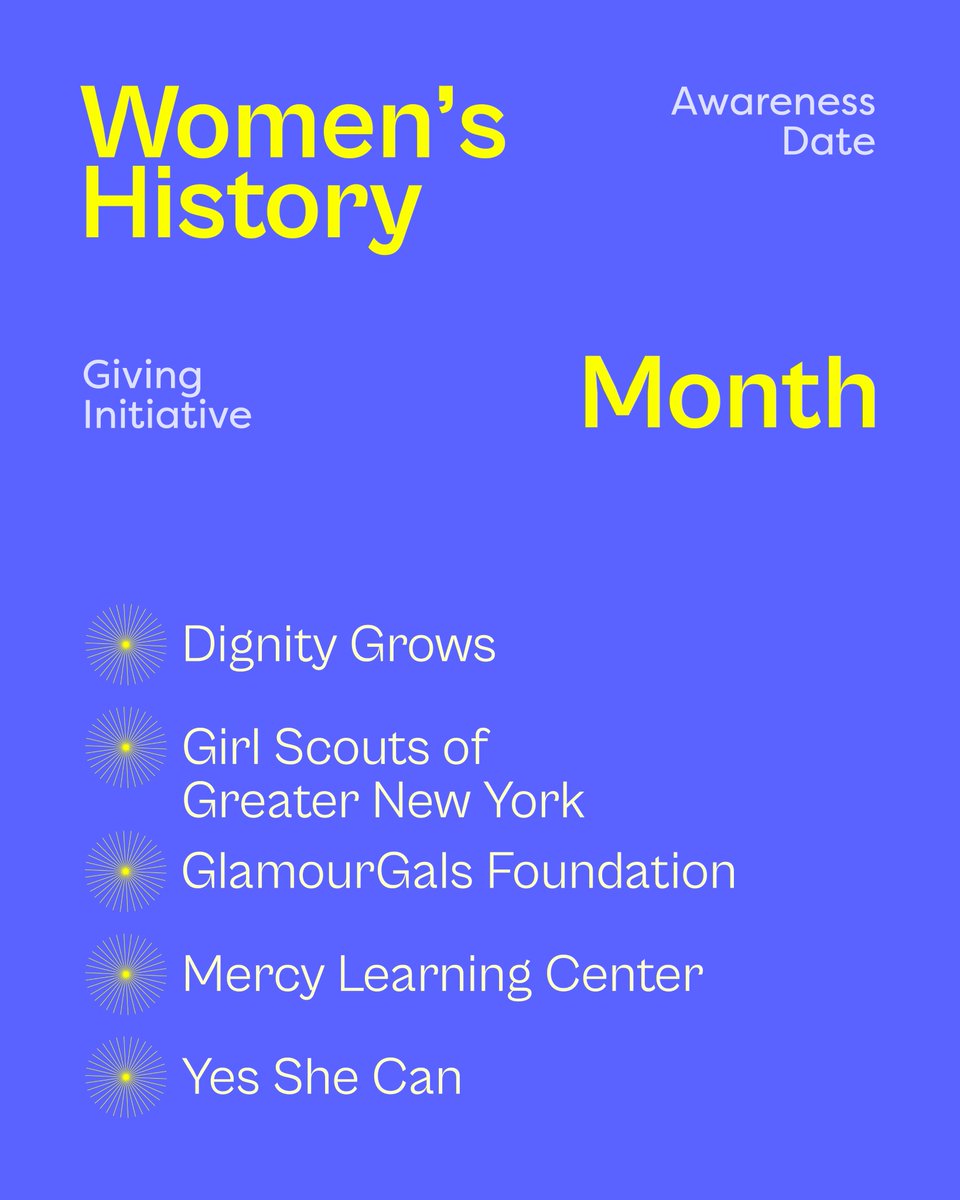 Women's History

Awareness Date

Giving Initiative

Month

Dignity Grows

Girl Scouts of Greater New York

GlamourGals Foundation

Mercy Learning Center

Yes She Can